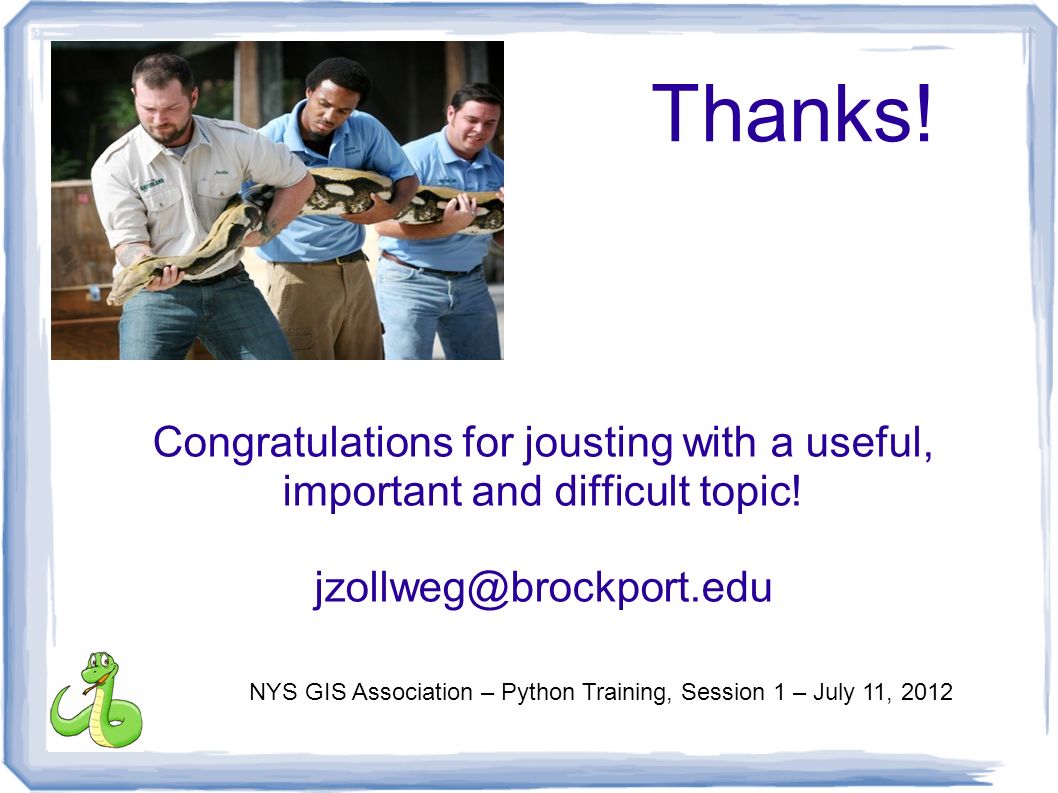 Thanks!

Congratulations for jousting with a useful, important and difficult topic!

jzollweg@brockport.edu

NYS GIS Association – Python Training, Session 1 – July 11, 2012